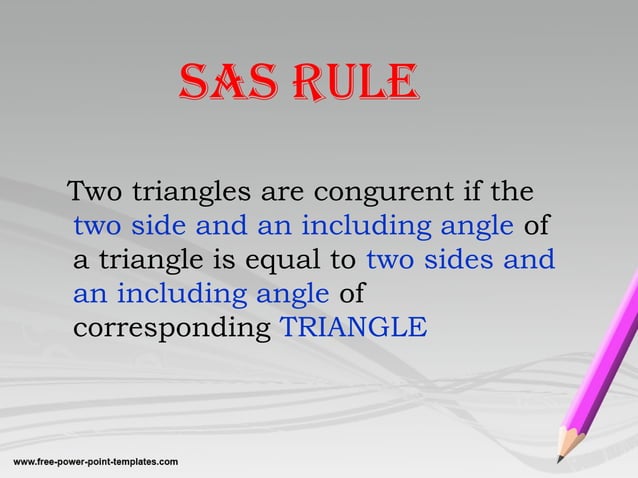 SAS RULE

Two triangles are congurent if the two side and an including angle of a triangle is equal to two sides and an including angle of corresponding TRIANGLE

www.free-power-point-templates.com